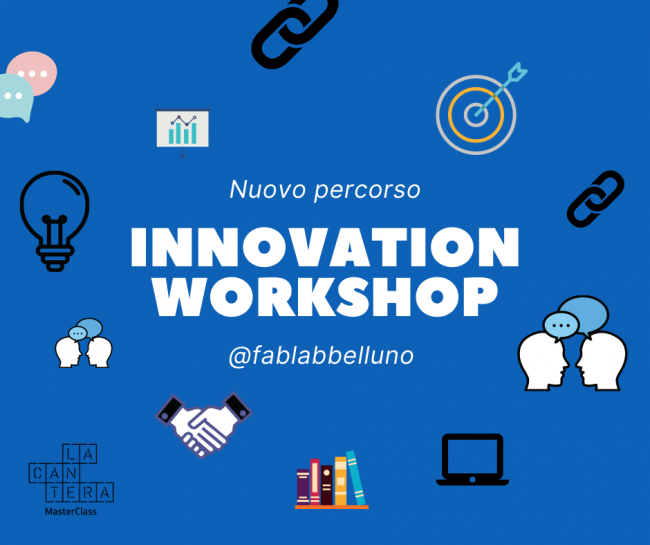 Nuovo percorso

INNOVATION WORKSHOP

@fablabbelluno

LA CAN TERA
MasterClass